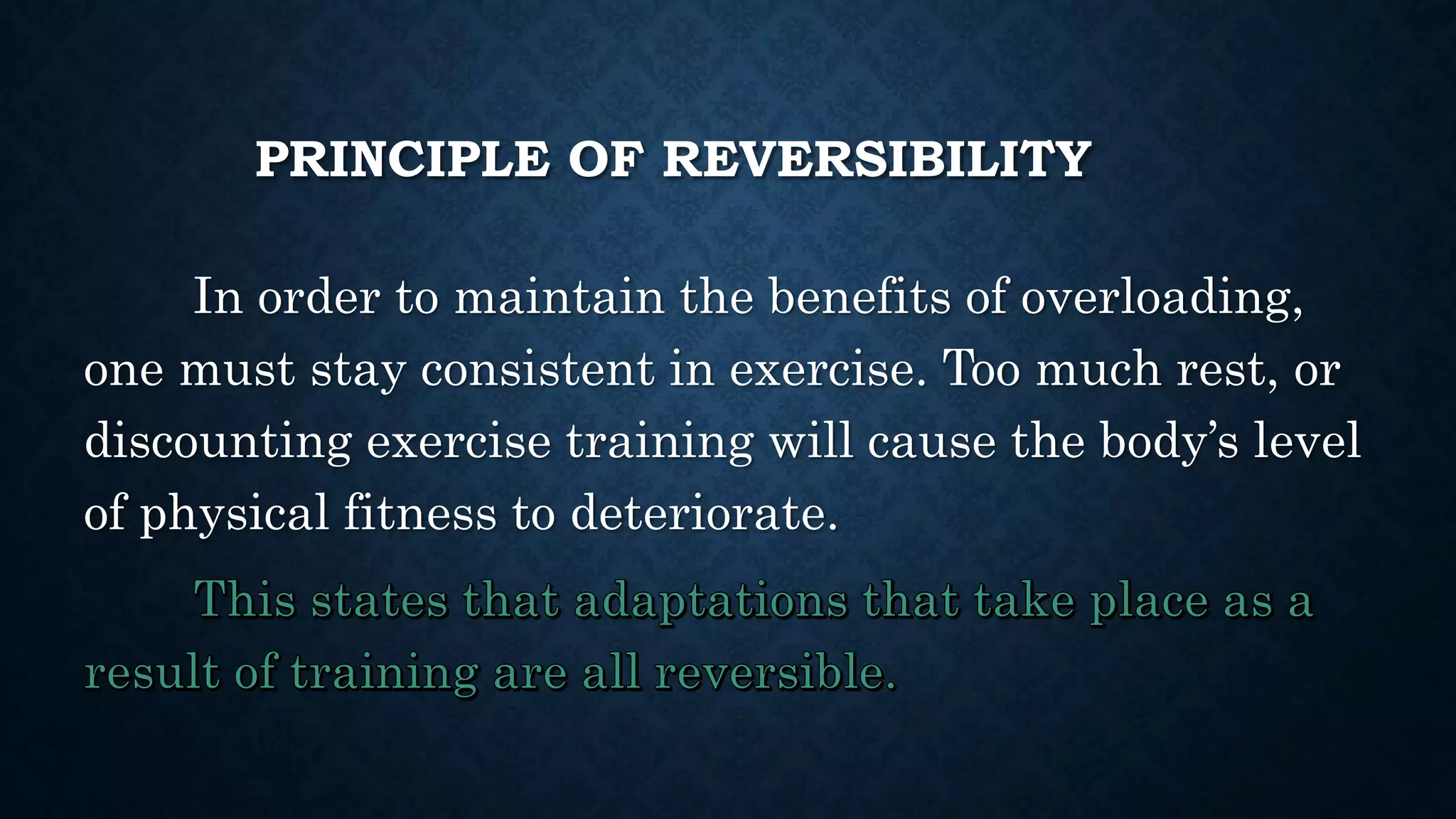 PRINCIPLE OF REVERSIBILITY

In order to maintain the benefits of overloading, one must stay consistent in exercise. Too much rest, or discounting exercise training will cause the body's level of physical fitness to deteriorate.

This states that adaptations that take place as a result of training are all reversible.